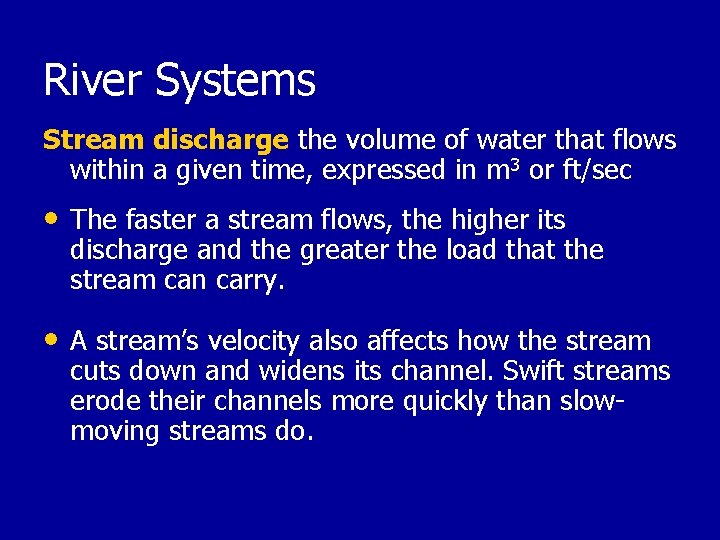 River Systems

Stream discharge the volume of water that flows within a given time, expressed in $m^3$ or ft/sec

• The faster a stream flows, the higher its discharge and the greater the load that the stream can carry.

• A stream's velocity also affects how the stream cuts down and widens its channel. Swift streams erode their channels more quickly than slow-moving streams do.